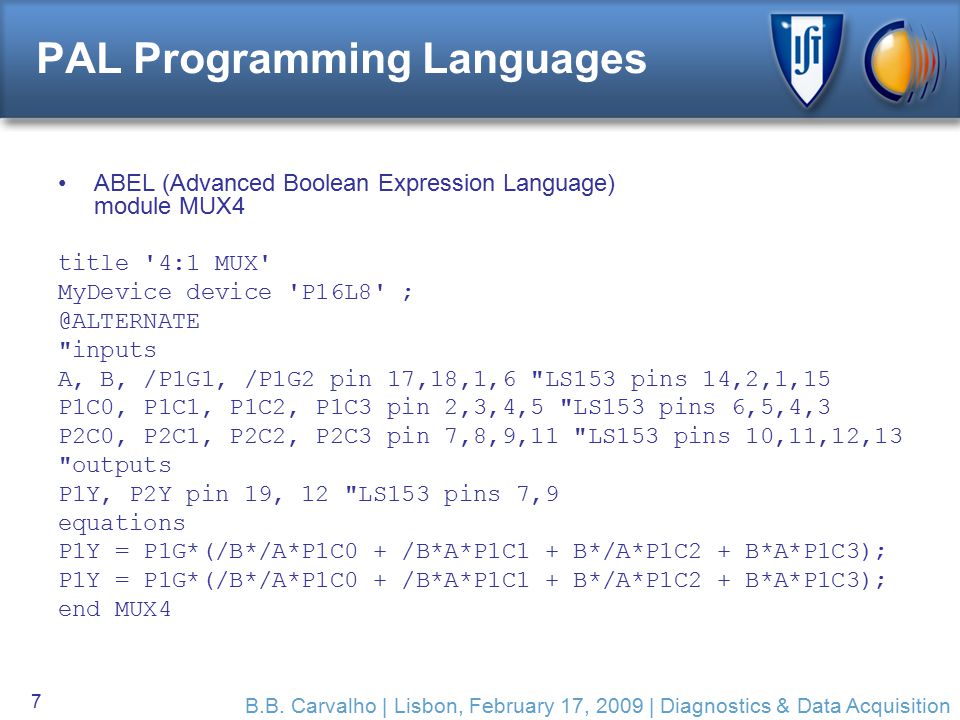 PAL Programming Languages

IST

• ABEL (Advanced Boolean Expression Language)
module MUX4

title '4:1 MUX'
MyDevice device 'P16L8' ;
@ALTERNATE
"inputs
A, B, /P1G1, /P1G2 pin 17,18,1,6 "LS153 pins 14,2,1,15
P1C0, P1C1, P1C2, P1C3 pin 2,3,4,5 "LS153 pins 6,5,4,3
P2C0, P2C1, P2C2, P2C3 pin 7,8,9,11 "LS153 pins 10,11,12,13
"outputs
P1Y, P2Y pin 19, 12 "LS153 pins 7,9
equations
P1Y = P1G*(/B*/A*P1C0 + /B*A*P1C1 + B*/A*P1C2 + B*A*P1C3);
P1Y = P1G*(/B*/A*P1C0 + /B*A*P1C1 + B*/A*P1C2 + B*A*P1C3);
end MUX4

7

B.B. Carvalho | Lisbon, February 17, 2009 | Diagnostics & Data Acquisition